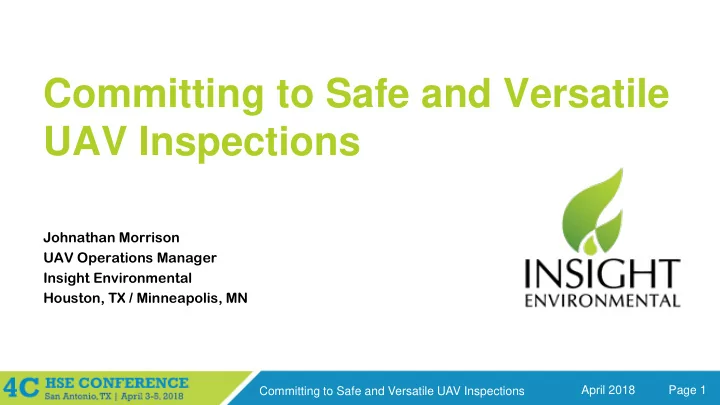 Committing to Safe and Versatile UAV Inspections

Johnathan Morrison
UAV Operations Manager
Insight Environmental
Houston, TX / Minneapolis, MN

INSIGHT
ENVIRONMENTAL

4C HSE CONFERENCE
San Antonio, TX | April 3-5, 2018

Committing to Safe and Versatile UAV Inspections

April 2018

Page 1